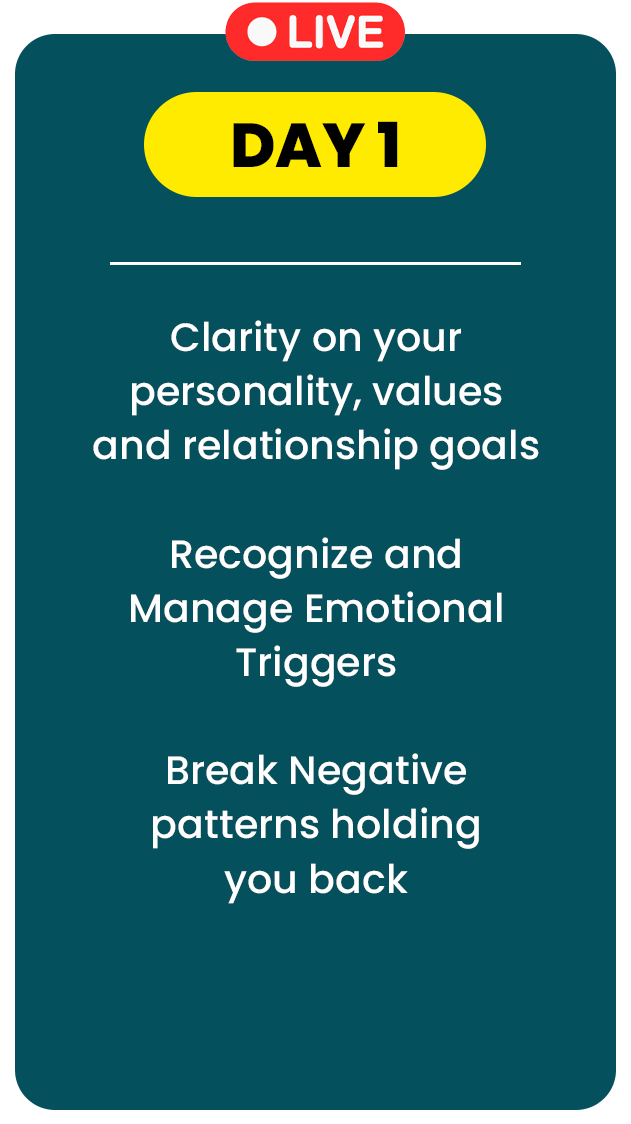 LIVE

DAY 1

Clarity on your personality, values and relationship goals

Recognize and Manage Emotional Triggers

Break Negative patterns holding you back